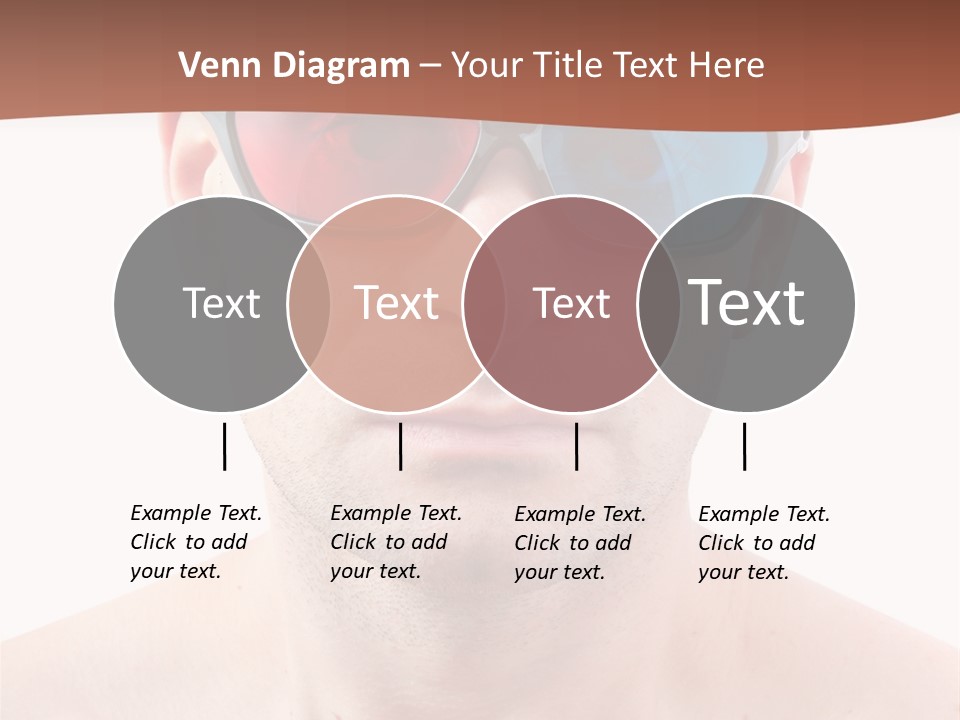 Venn Diagram – Your Title Text Here

Text

Text

Text

Text

Example Text. Click to add your text.

Example Text. Click to add your text.

Example Text. Click to add your text.

Example Text. Click to add your text.